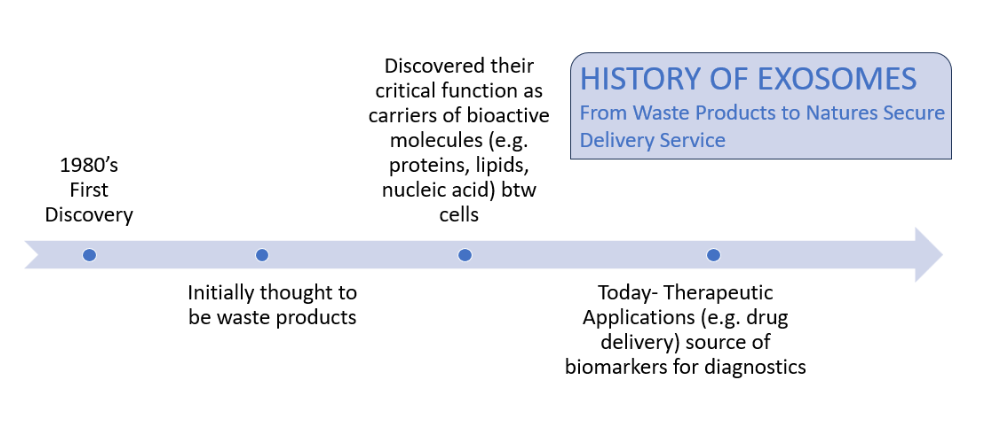 HISTORY OF EXOSOMES
From Waste Products to Natures Secure Delivery Service

1980's First Discovery

Initially thought to be waste products

Discovered their critical function as carriers of bioactive molecules (e.g. proteins, lipids, nucleic acid) btw cells

Today- Therapeutic Applications (e.g. drug delivery) source of biomarkers for diagnostics